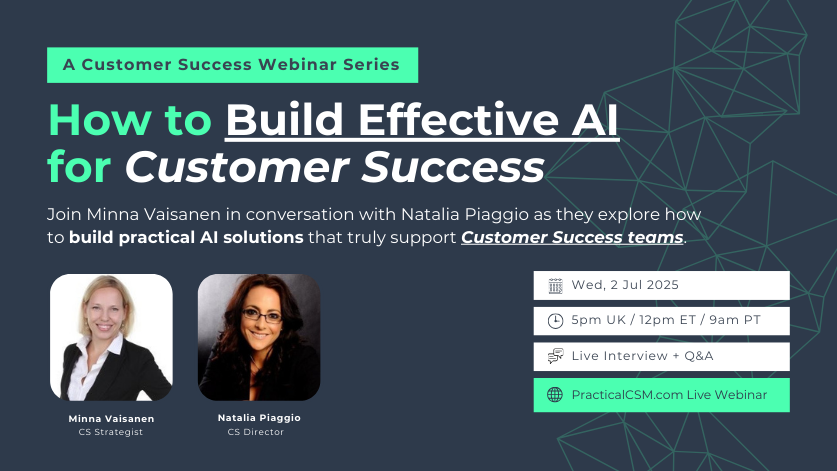 A Customer Success Webinar Series

How to Build Effective AI for Customer Success

Join Minna Vaisanen in conversation with Natalia Piaggio as they explore how to build practical AI solutions that truly support Customer Success teams.

Minna Vaisanen
CS Strategist

Natalia Piaggio
CS Director

Wed, 2 Jul 2025

5pm UK / 12pm ET / 9am PT

Live Interview + Q&A

PracticalCSM.com Live Webinar